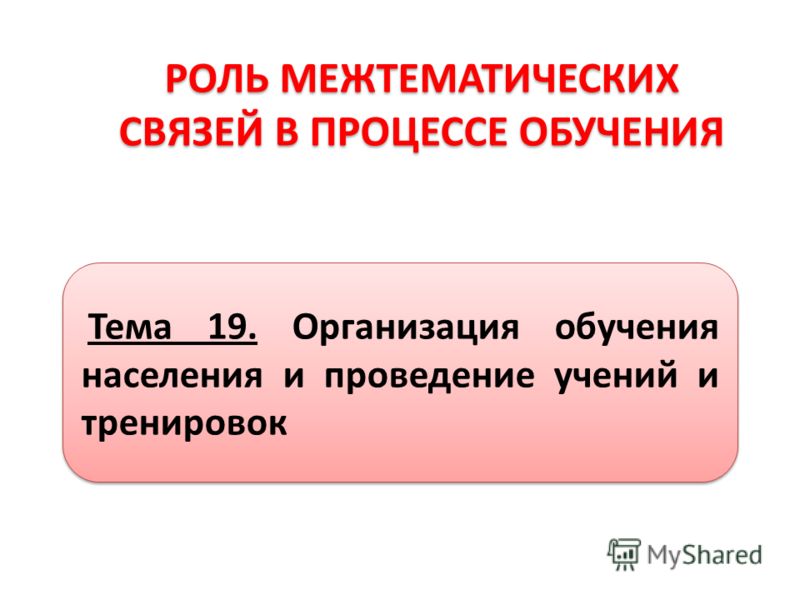 РОЛЬ МЕЖТЕМАТИЧЕСКИХ СВЯЗЕЙ В ПРОЦЕССЕ ОБУЧЕНИЯ

Тема 19. Организация обучения населения и проведение учений и тренировок

MyShared